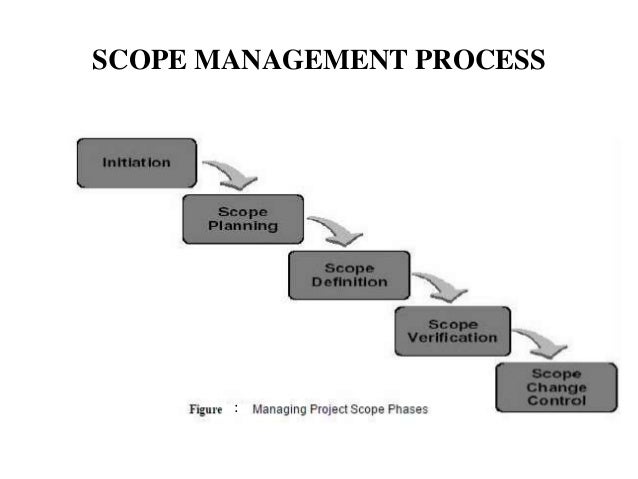 SCOPE MANAGEMENT PROCESS

Initiation

Scope Planning

Scope Definition

Scope Verification

Scope Change Control

Figure : Managing Project Scope Phases